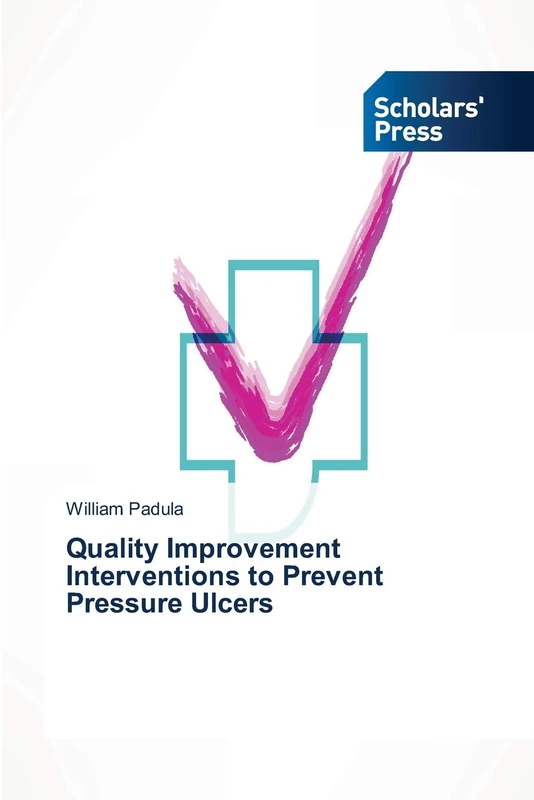 Scholars' Press

William Padula

Quality Improvement Interventions to Prevent Pressure Ulcers